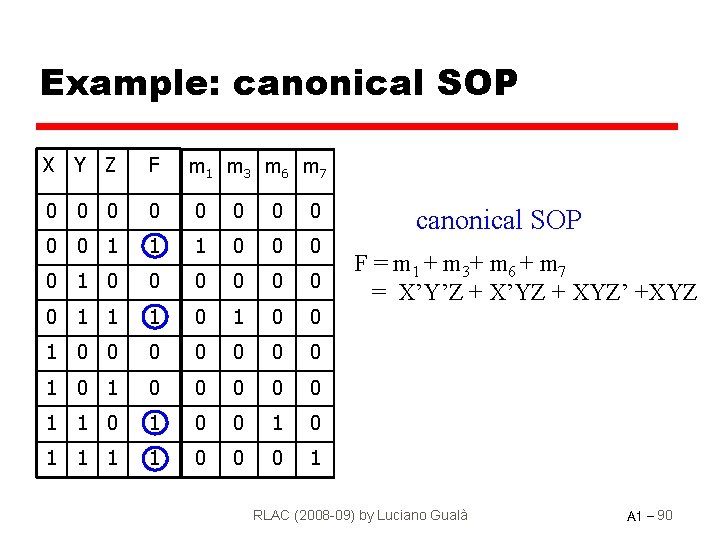 Example: canonical SOP

| X | Y | Z | F | $m_1$ | $m_3$ | $m_6$ | $m_7$ |
|---|---|---|---|---|---|---|---|
| 0 | 0 | 0 | 0 | 0 | 0 | 0 | 0 |
| 0 | 0 | 1 | 1 | 1 | 0 | 0 | 0 |
| 0 | 1 | 0 | 0 | 0 | 0 | 0 | 0 |
| 0 | 1 | 1 | 1 | 0 | 1 | 0 | 0 |
| 1 | 0 | 0 | 0 | 0 | 0 | 0 | 0 |
| 1 | 0 | 1 | 0 | 0 | 0 | 0 | 0 |
| 1 | 1 | 0 | 1 | 0 | 0 | 1 | 0 |
| 1 | 1 | 1 | 1 | 0 | 0 | 0 | 1 |

canonical SOP

$F = m_1 + m_3 + m_6 + m_7$
$= X'Y'Z + X'YZ + XYZ' + XYZ$

RLAC (2008-09) by Luciano Gualà

A1 – 90